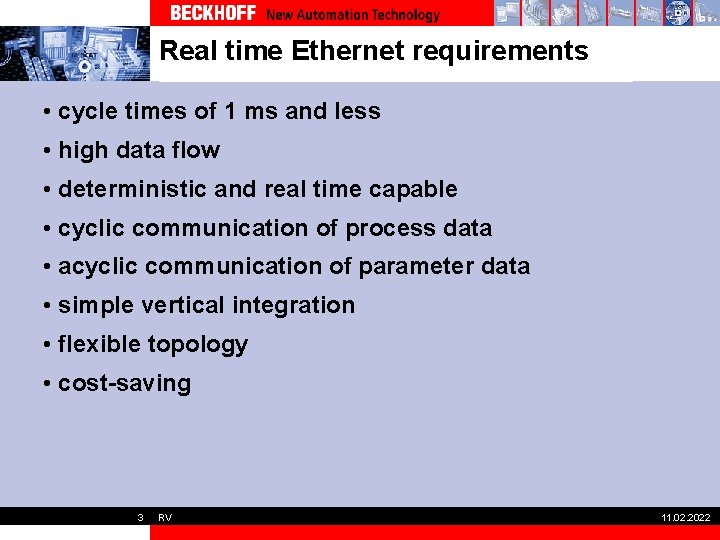 BECKHOFF New Automation Technology

Real time Ethernet requirements

• cycle times of 1 ms and less

• high data flow

• deterministic and real time capable

• cyclic communication of process data

• acyclic communication of parameter data

• simple vertical integration

• flexible topology

• cost-saving

3 RV

11.02.2022